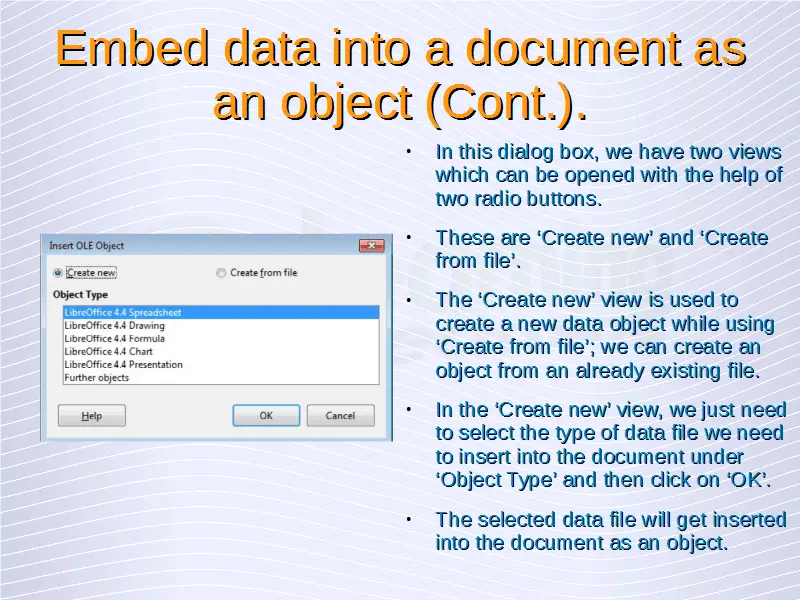 Embed data into a document as an object (Cont.).

Insert OLE Object

Create new

Create from file

Object Type

LibreOffice 4.4 Spreadsheet
LibreOffice 4.4 Drawing
LibreOffice 4.4 Formula
LibreOffice 4.4 Chart
LibreOffice 4.4 Presentation
Further objects

Help

OK

Cancel

• In this dialog box, we have two views which can be opened with the help of two radio buttons.

• These are ‘Create new’ and ‘Create from file’.

• The ‘Create new’ view is used to create a new data object while using ‘Create from file’; we can create an object from an already existing file.

• In the ‘Create new’ view, we just need to select the type of data file we need to insert into the document under ‘Object Type’ and then click on ‘OK’.

• The selected data file will get inserted into the document as an object.